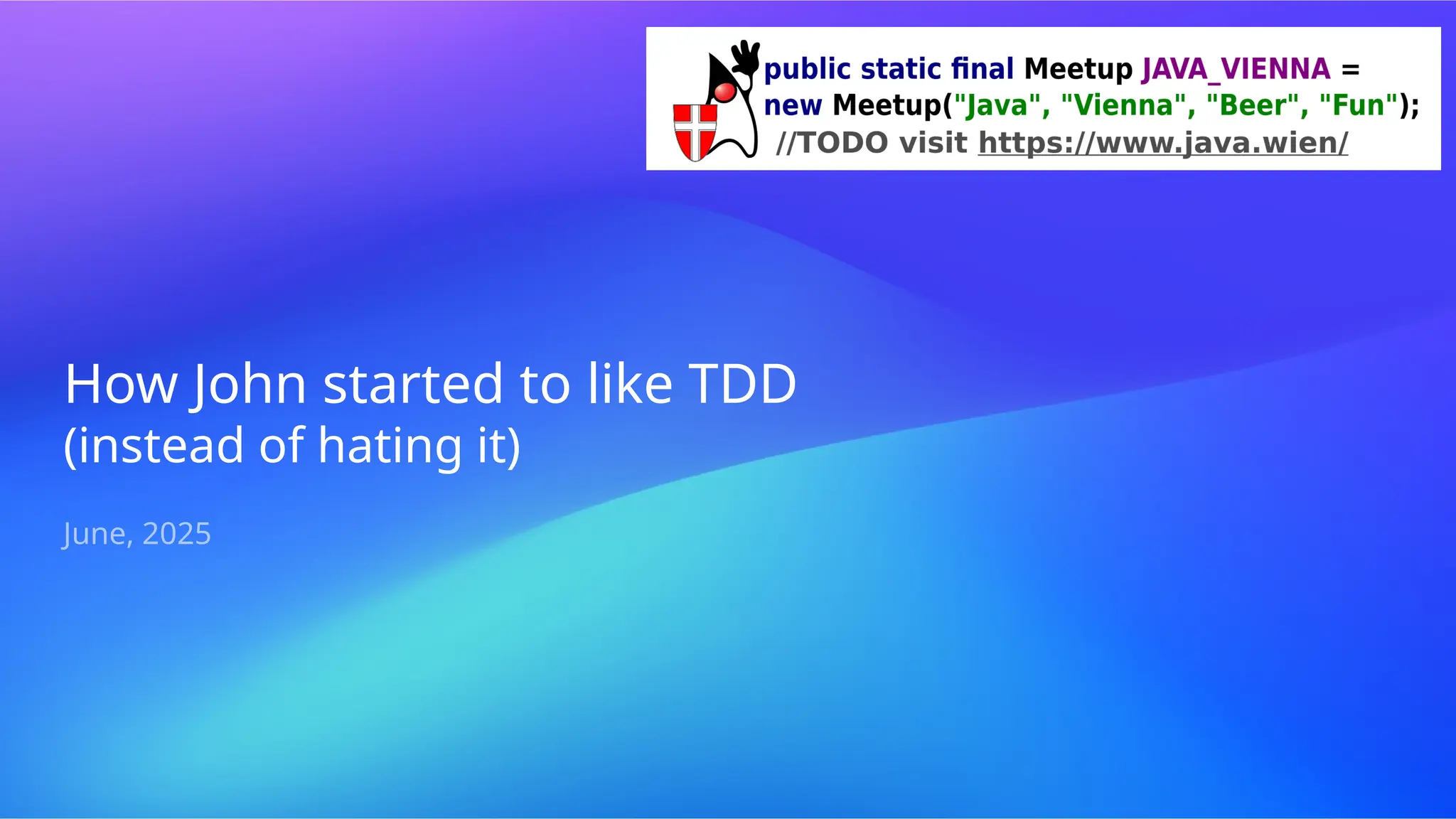 public static final Meetup JAVA_VIENNA =
new Meetup("Java", "Vienna", "Beer", "Fun");
//TODO visit https://www.java.wien/

How John started to like TDD
(instead of hating it)

June, 2025